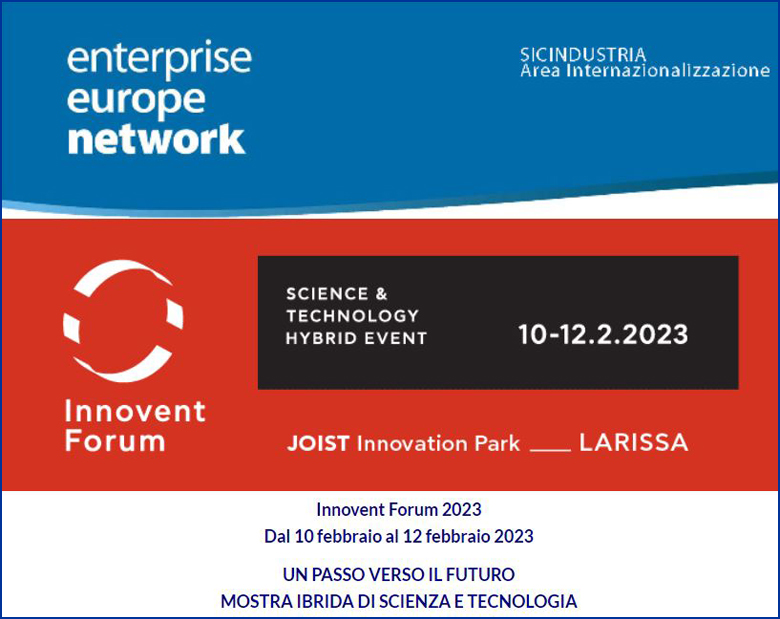 enterprise
europe
network

SICINDUSTRIA
Area Internazionalizzazione

Innovent
Forum

SCIENCE &
TECHNOLOGY
HYBRID EVENT

10-12.2.2023

JOIST Innovation Park ___ LARISSA

Innovent Forum 2023
Dal 10 febbraio al 12 febbraio 2023

UN PASSO VERSO IL FUTURO
MOSTRA IBRIDA DI SCIENZA E TECNOLOGIA